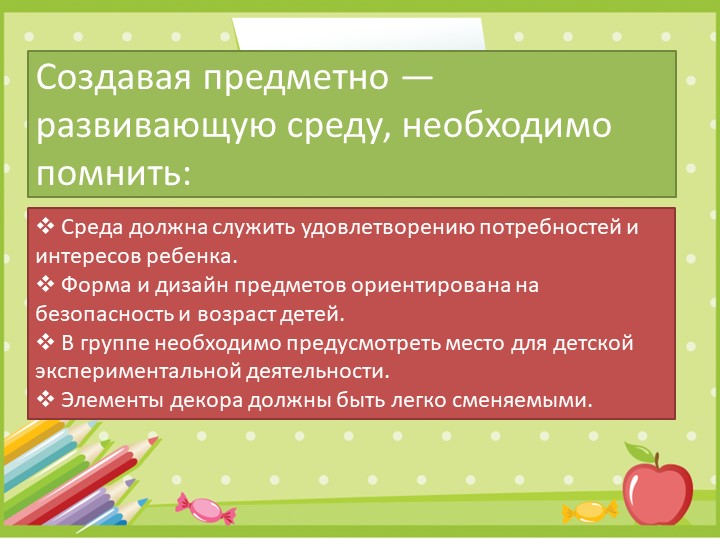 Создавая предметно — развивающую среду, необходимо помнить:

❖ Среда должна служить удовлетворению потребностей и интересов ребенка.
❖ Форма и дизайн предметов ориентирована на безопасность и возраст детей.
❖ В группе необходимо предусмотреть место для детской экспериментальной деятельности.
❖ Элементы декора должны быть легко сменяемыми.